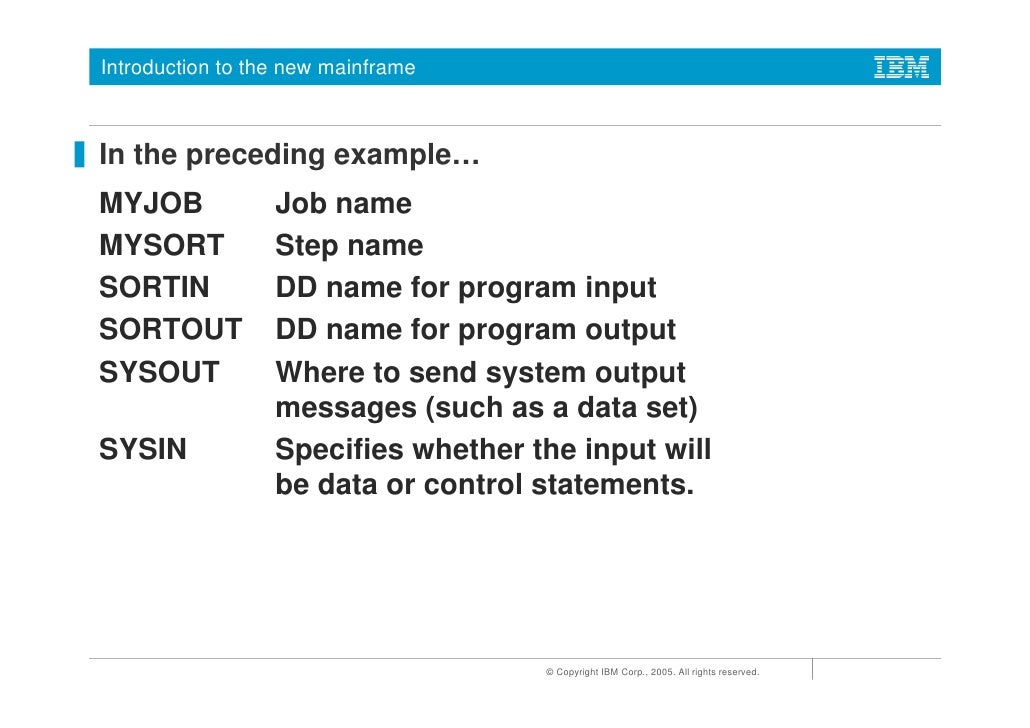 Introduction to the new mainframe

IBM

In the preceding example…

MYJOB Job name
MYSORT Step name
SORTIN DD name for program input
SORTOUT DD name for program output
SYSOUT Where to send system output messages (such as a data set)
SYSIN Specifies whether the input will be data or control statements.

© Copyright IBM Corp., 2005. All rights reserved.